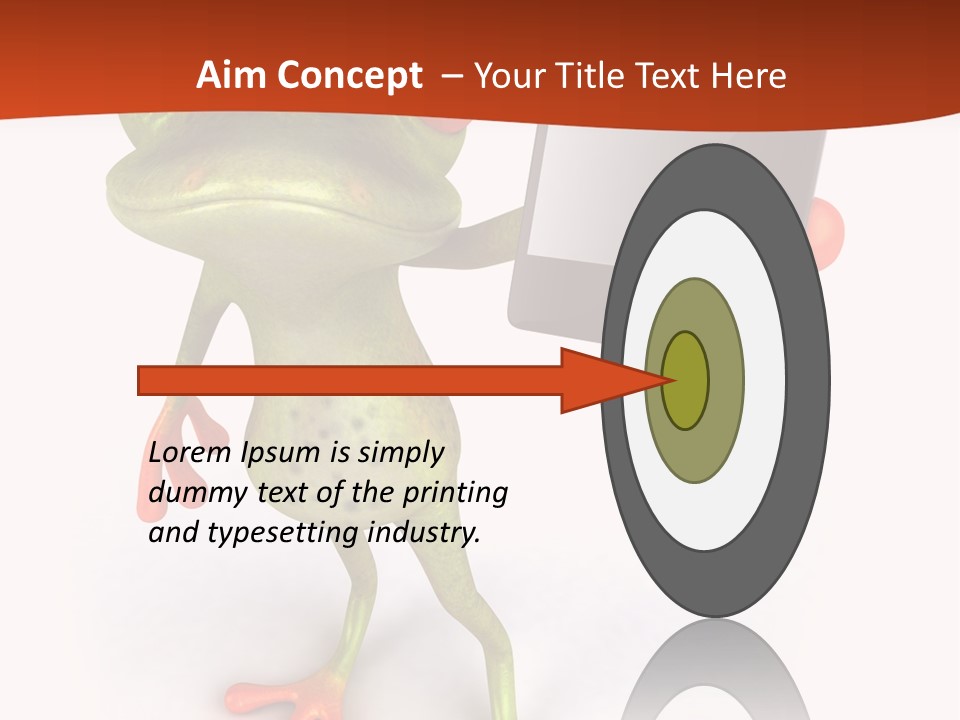 Aim Concept – Your Title Text Here

Lorem Ipsum is simply dummy text of the printing and typesetting industry.